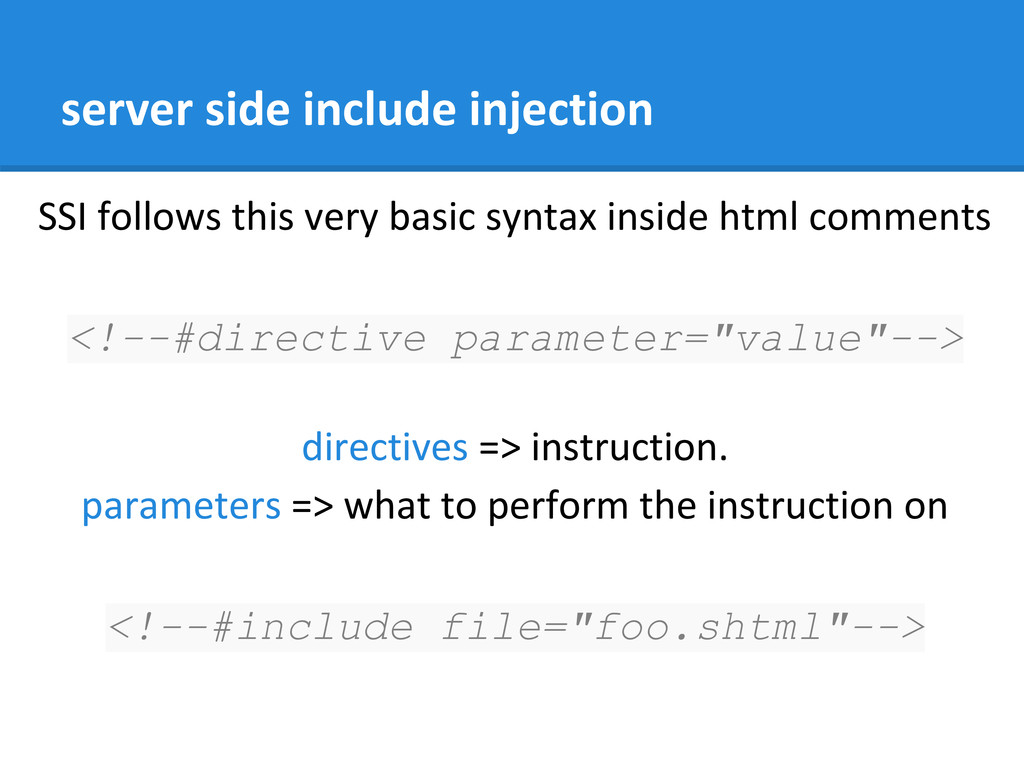 server side include injection

SSI follows this very basic syntax inside html comments

<!--#directive parameter="value"-->

directives => instruction.
parameters => what to perform the instruction on

<!--#include file="foo.shtml"-->